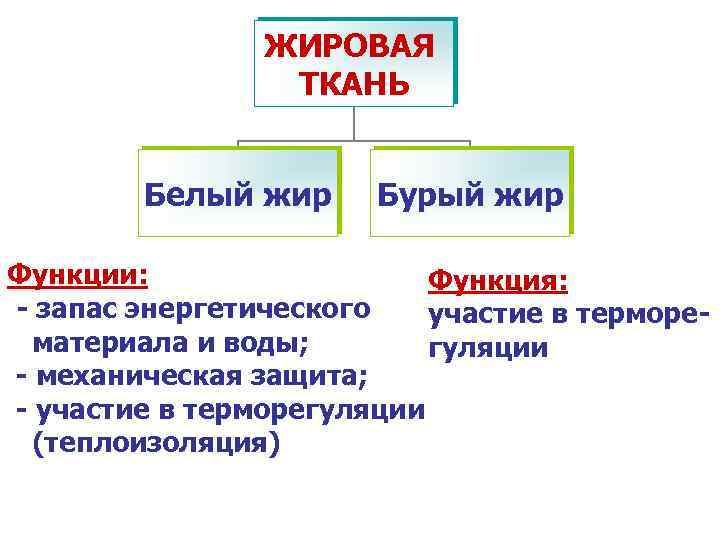 ЖИРОВАЯ ТКАНЬ

Белый жир

Бурый жир

Функции:
- запас энергетического материала и воды;
- механическая защита;
- участие в терморегуляции (теплоизоляция)

Функция:
участие в терморегуляции